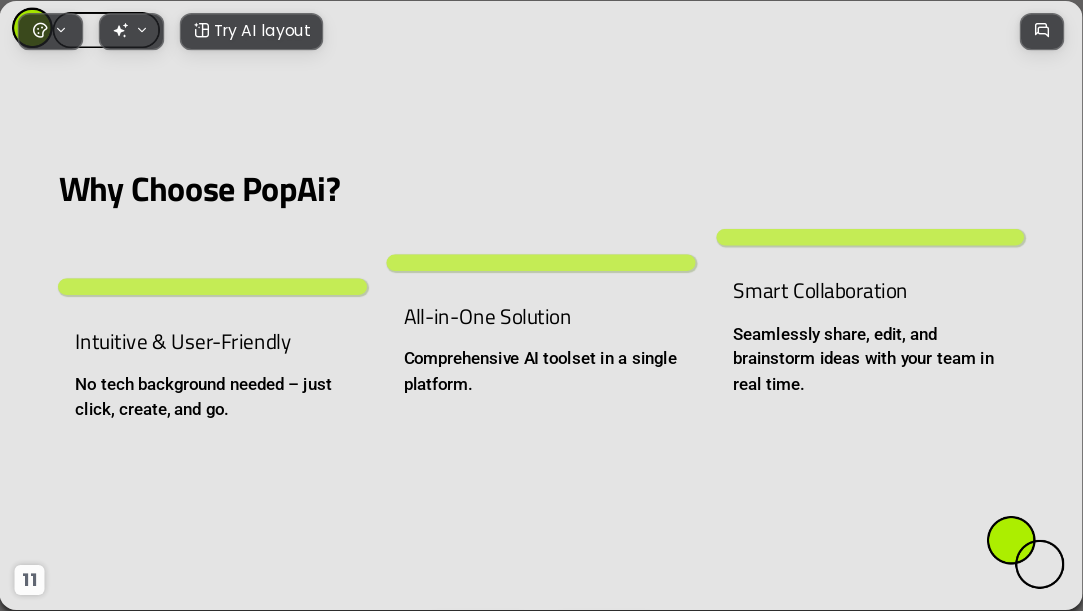 Try AI layout

Why Choose PopAi?

Intuitive & User-Friendly

No tech background needed – just click, create, and go.

All-in-One Solution

Comprehensive AI toolset in a single platform.

Smart Collaboration

Seamlessly share, edit, and brainstorm ideas with your team in real time.

11